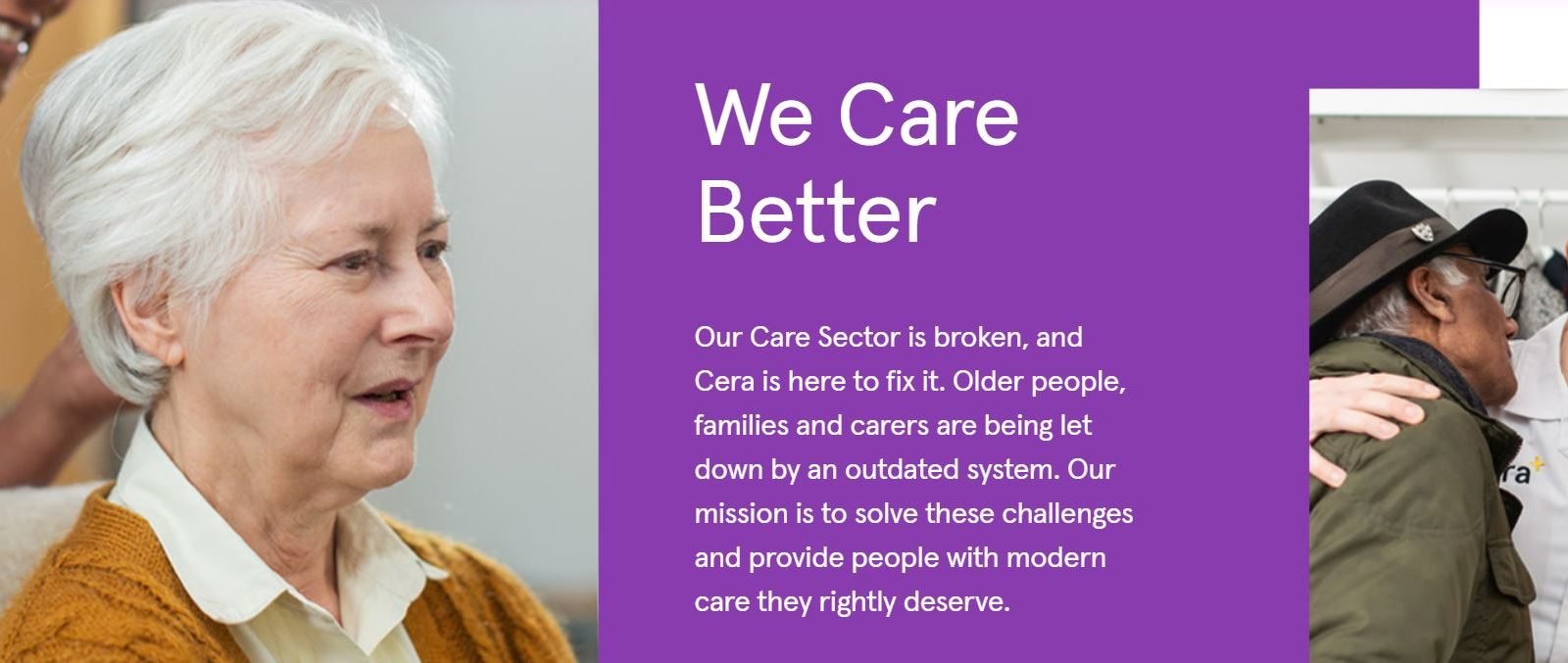 We Care Better

Our Care Sector is broken, and Cera is here to fix it. Older people, families and carers are being let down by an outdated system. Our mission is to solve these challenges and provide people with modern care they rightly deserve.

ra